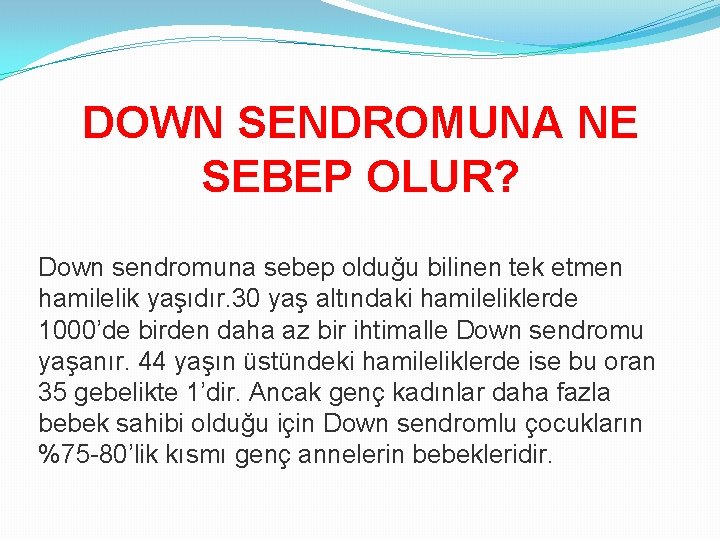 DOWN SENDROMUNA NE SEBEP OLUR?

Down sendromuna sebep olduğu bilinen tek etmen hamilelik yaşıdır.30 yaş altındaki hamileliklerde 1000’de birden daha az bir ihtimalle Down sendromu yaşanır. 44 yaşın üstündeki hamileliklerde ise bu oran 35 gebelikte 1’dir. Ancak genç kadınlar daha fazla bebek sahibi olduğu için Down sendromlu çocukların %75-80’lik kısmı genç annelerin bebekleridir.